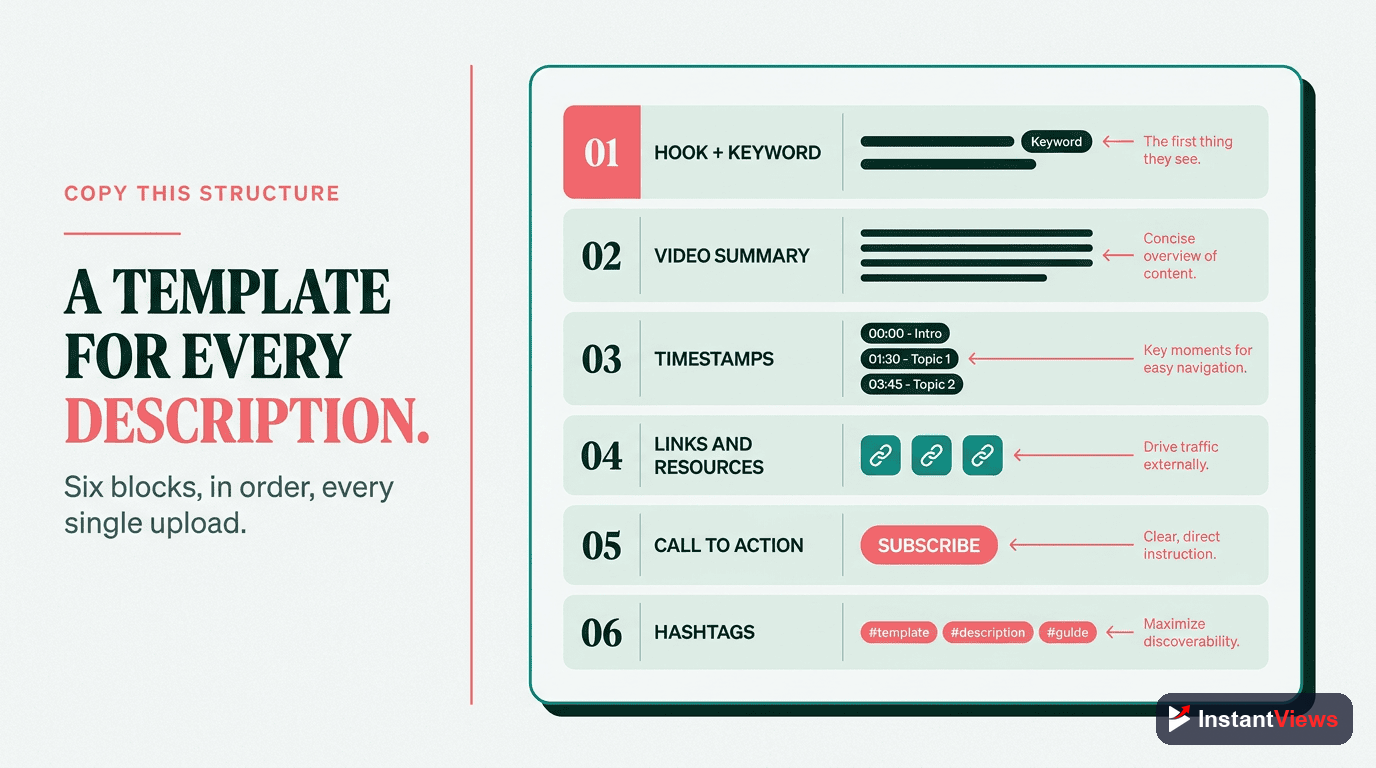 COPY THIS STRUCTURE

A TEMPLATE FOR EVERY DESCRIPTION.

Six blocks, in order, every single upload.

01 HOOK + KEYWORD Keyword The first thing they see.

02 VIDEO SUMMARY Concise overview of content.

03 TIMESTAMPS 00:00 - Intro 01:30 - Topic 1 03:45 - Topic 2 Key moments for easy navigation.

04 LINKS AND RESOURCES Drive traffic externally.

05 CALL TO ACTION SUBSCRIBE Clear, direct instruction.

06 HASHTAGS #template #description #guide Maximize discoverability.

InstantViews